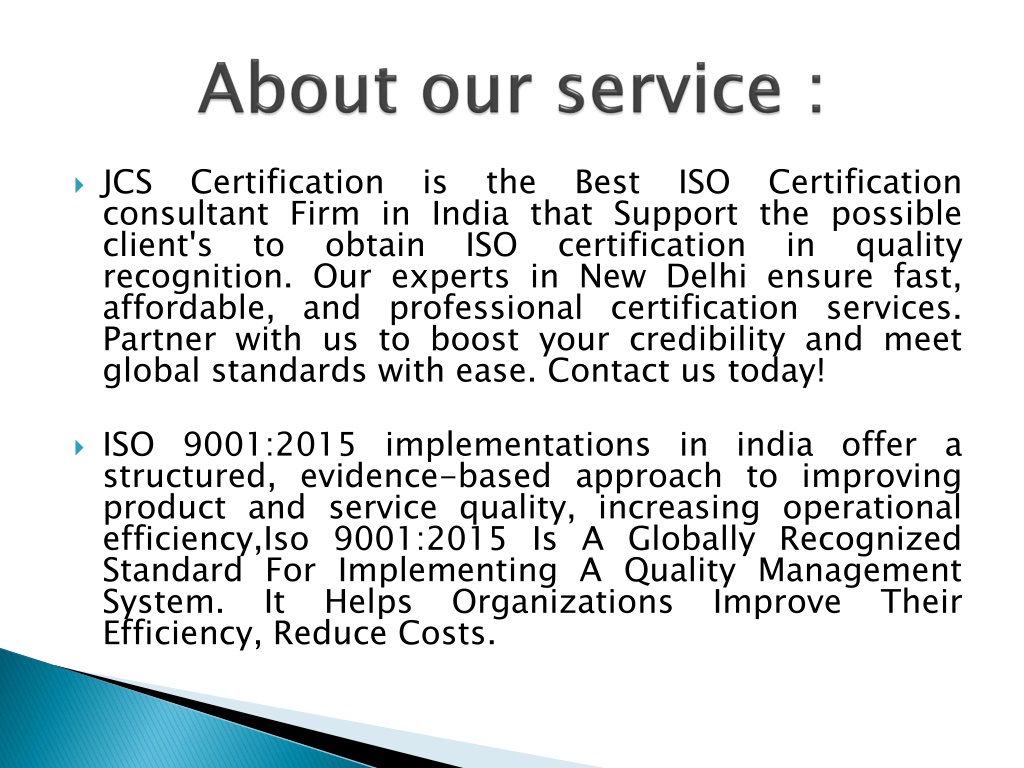 About our service :

JCS Certification is the Best ISO Certification consultant Firm in India that Support the possible client's to obtain ISO certification in quality recognition. Our experts in New Delhi ensure fast, affordable, and professional certification services. Partner with us to boost your credibility and meet global standards with ease. Contact us today!

ISO 9001:2015 implementations in india offer a structured, evidence-based approach to improving product and service quality, increasing operational efficiency,Iso 9001:2015 Is A Globally Recognized Standard For Implementing A Quality Management System. It Helps Organizations Improve Their Efficiency, Reduce Costs.